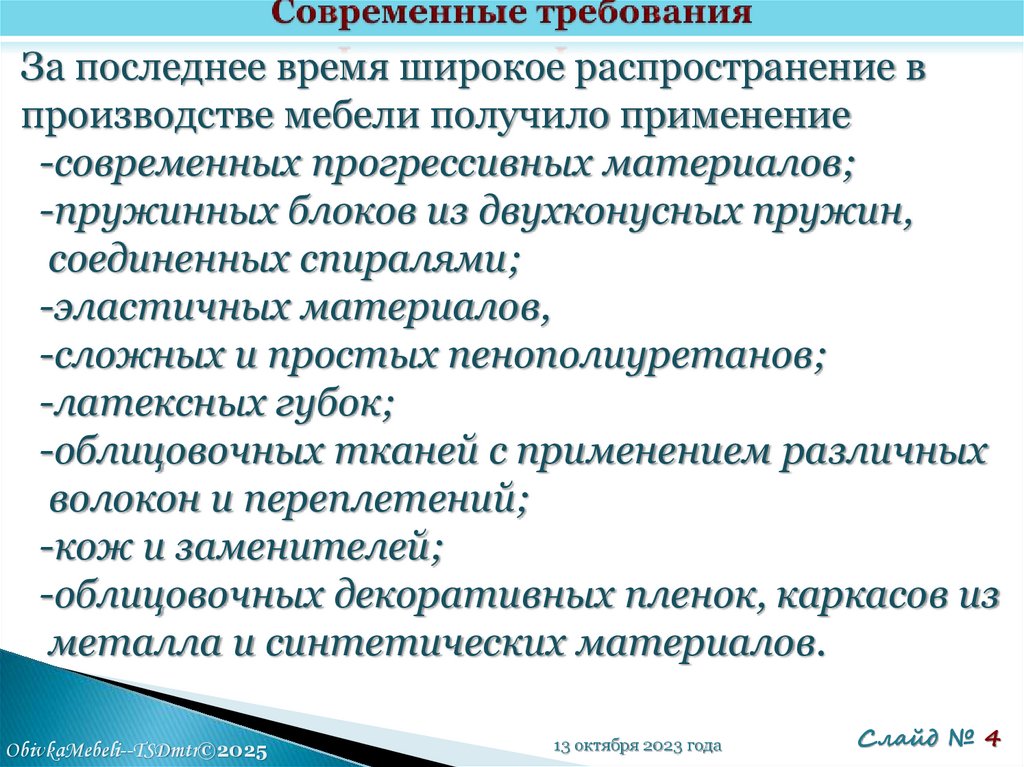 Современные требования

За последнее время широкое распространение в производстве мебели получило применение
-современных прогрессивных материалов;
-пружинных блоков из двухконусных пружин, соединенных спиралями;
-эластичных материалов,
-сложных и простых пенополиуретанов;
-латексных губок;
-облицовочных тканей с применением различных волокон и переплетений;
-кож и заменителей;
-облицовочных декоративных пленок, каркасов из металла и синтетических материалов.

ObivkaMebeli--TSDmtr©2025

13 октября 2023 года

Слайд № 4